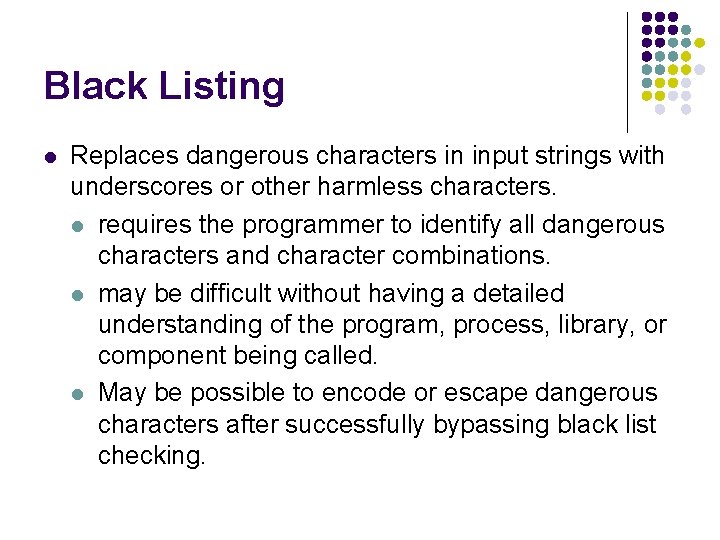 Black Listing

- Replaces dangerous characters in input strings with underscores or other harmless characters.
  - requires the programmer to identify all dangerous characters and character combinations.
  - may be difficult without having a detailed understanding of the program, process, library, or component being called.
  - May be possible to encode or escape dangerous characters after successfully bypassing black list checking.